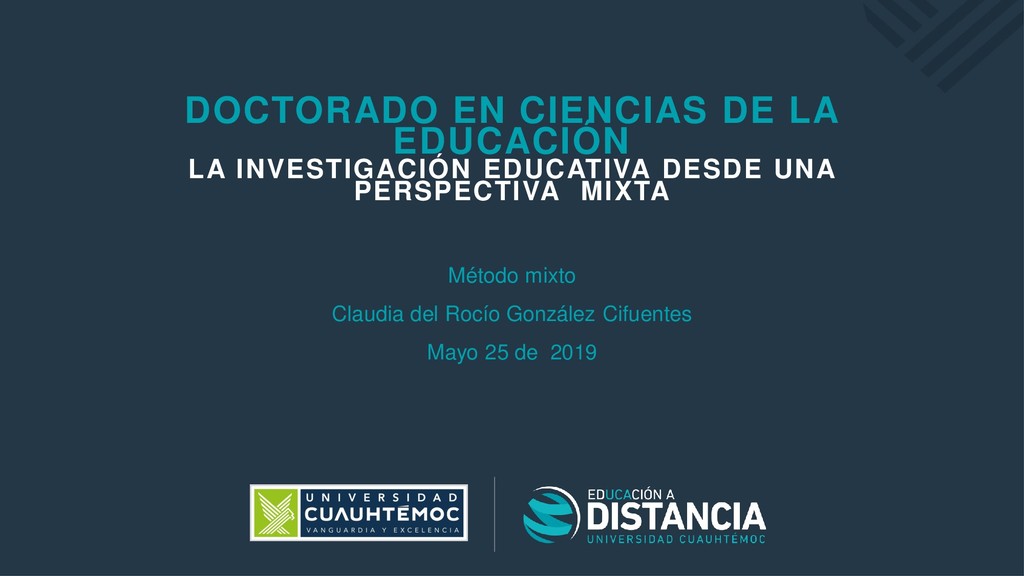 DOCTORADO EN CIENCIAS DE LA EDUCACIÓN
LA INVESTIGACIÓN EDUCATIVA DESDE UNA PERSPECTIVA MIXTA

Método mixto

Claudia del Rocío González Cifuentes

Mayo 25 de 2019

UNIVERSIDAD CUAUHTÉMOC VANGUARDIA Y EXCELENCIA

EDUCACIÓN A DISTANCIA UNIVERSIDAD CUAUHTÉMOC